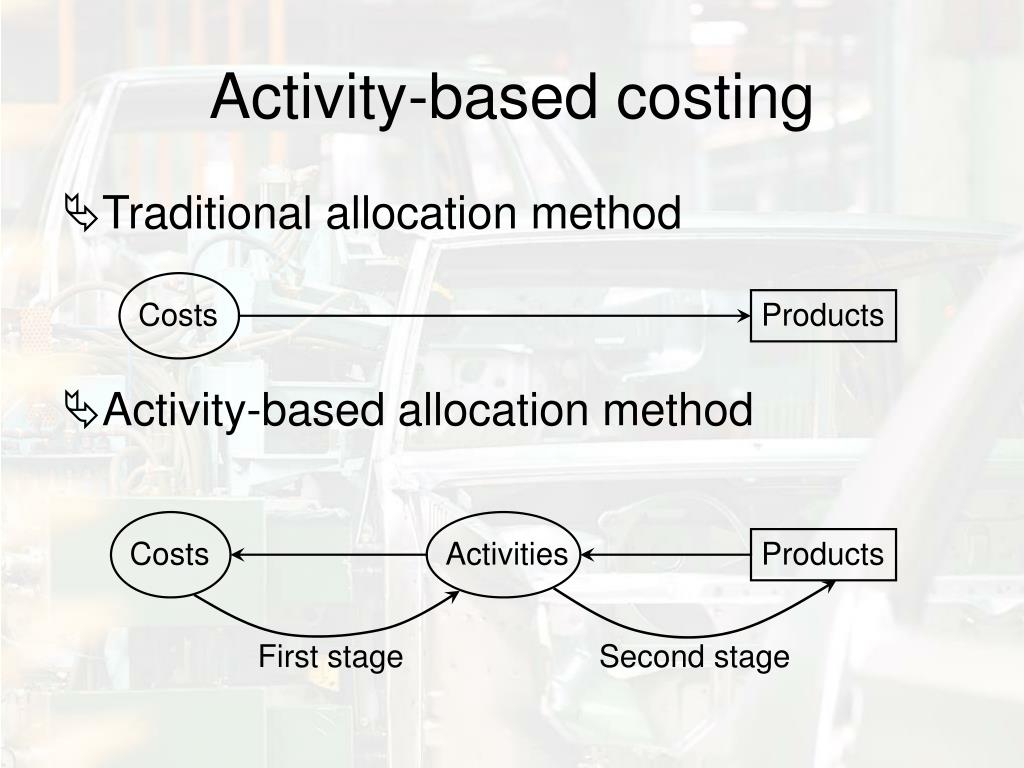 Activity-based costing

Traditional allocation method

Costs

Products

Activity-based allocation method

Costs

Activities

Products

First stage

Second stage